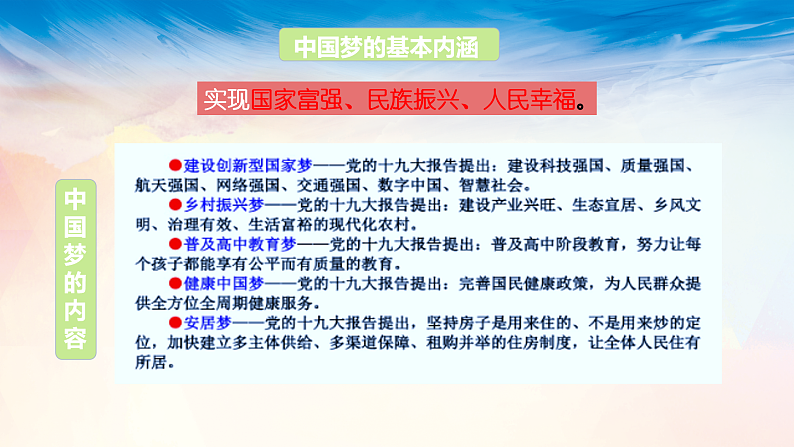 中国梦的基本内涵

实现国家富强、民族振兴、人民幸福。

中国梦的内容

●建设创新型国家梦——党的十九大报告提出：建设科技强国、质量强国、航天强国、网络强国、交通强国、数字中国、智慧社会。

●乡村振兴梦——党的十九大报告提出：建设产业兴旺、生态宜居、乡风文明、治理有效、生活富裕的现代化农村。

●普及高中教育梦——党的十九大报告提出：普及高中阶段教育，努力让每个孩子都能享有公平而有质量的教育。

●健康中国梦——党的十九大报告提出：完善国民健康政策，为人民群众提供全方位全周期健康服务。

●安居梦——党的十九大报告提出，坚持房子是用来住的、不是用来炒的定位，加快建立多主体供给、多渠道保障、租购并举的住房制度，让全体人民住有所居。